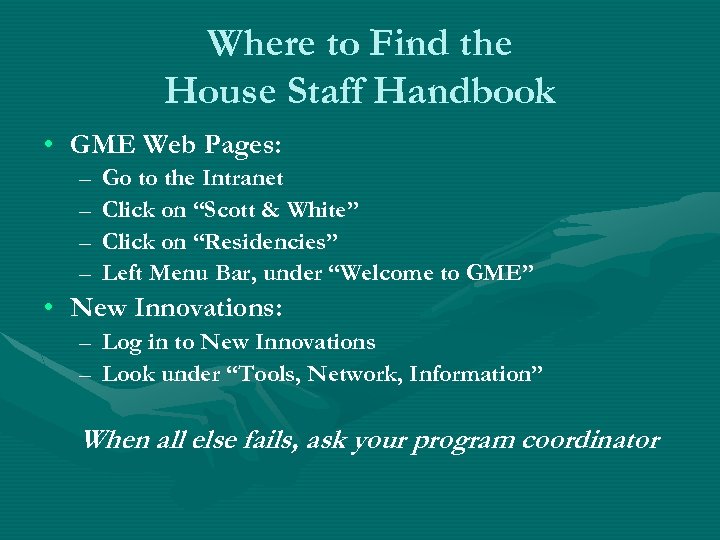 Where to Find the House Staff Handbook

• GME Web Pages:
– Go to the Intranet
– Click on “Scott & White”
– Click on “Residencies”
– Left Menu Bar, under “Welcome to GME”

• New Innovations:
– Log in to New Innovations
– Look under “Tools, Network, Information”

When all else fails, ask your program coordinator